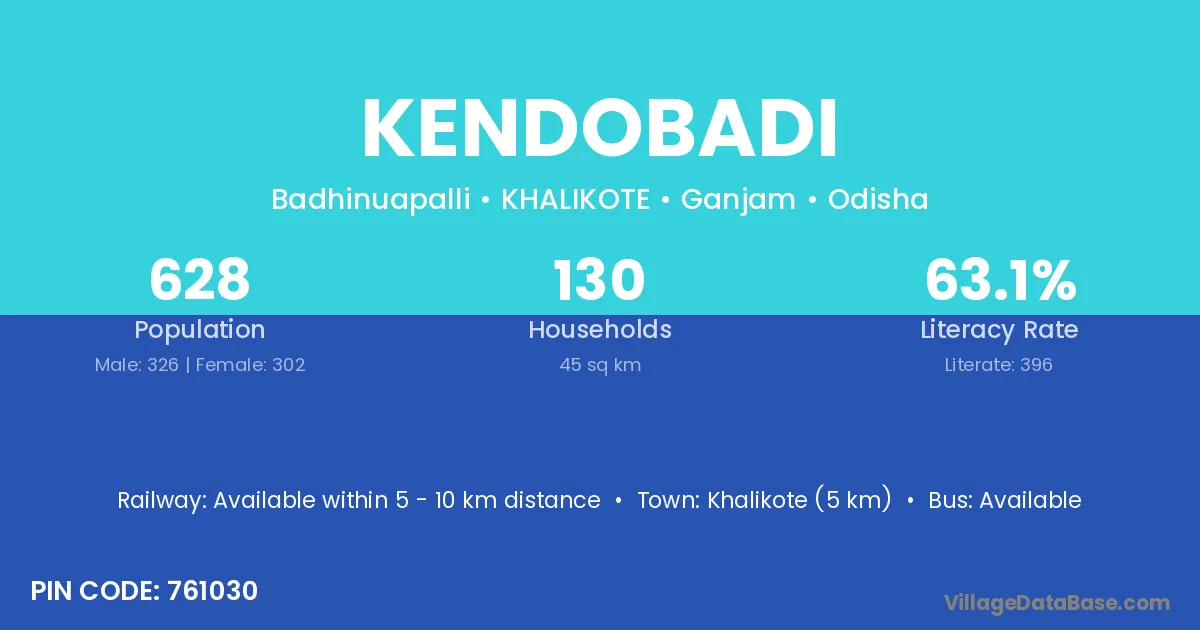 KENDOBADI

Badhinuapalli • KHALIKOTE • Ganjam • Odisha

628
Population
Male: 326 | Female: 302

130
Households
45 sq km

63.1%
Literacy Rate
Literate: 396

Railway: Available within 5 - 10 km distance • Town: Khalikote (5 km) • Bus: Available

PIN CODE: 761030

VillageDataBase.com